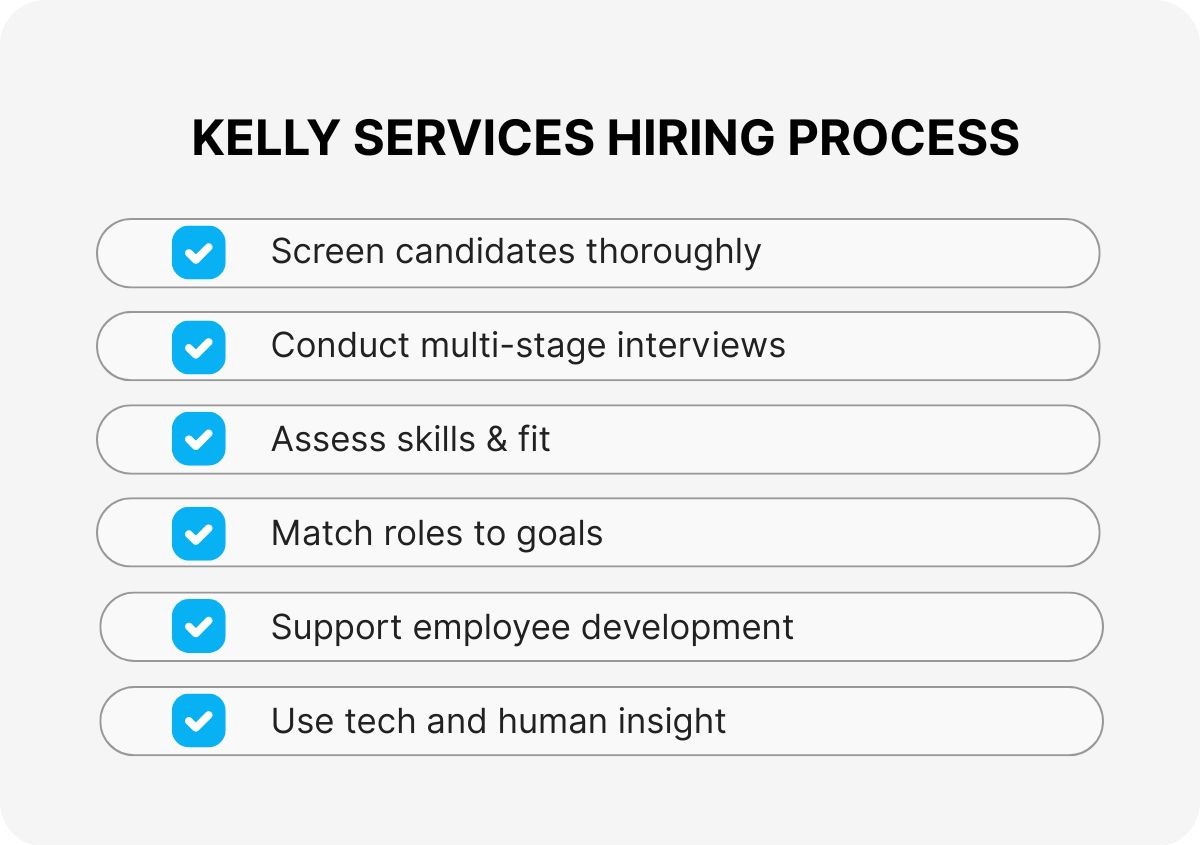 KELLY SERVICES HIRING PROCESS

Screen candidates thoroughly

Conduct multi-stage interviews

Assess skills & fit

Match roles to goals

Support employee development

Use tech and human insight